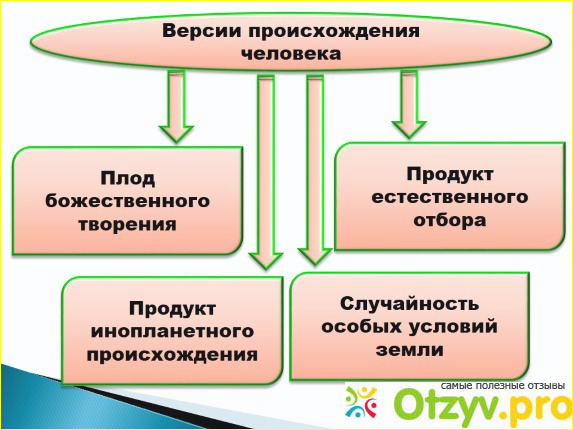 Версии происхождения человека

Плод божественного творения

Продукт естественного отбора

Продукт инопланетного происхождения

Случайность особых условий земли

самые полезные отзывы
Otzyv.pro